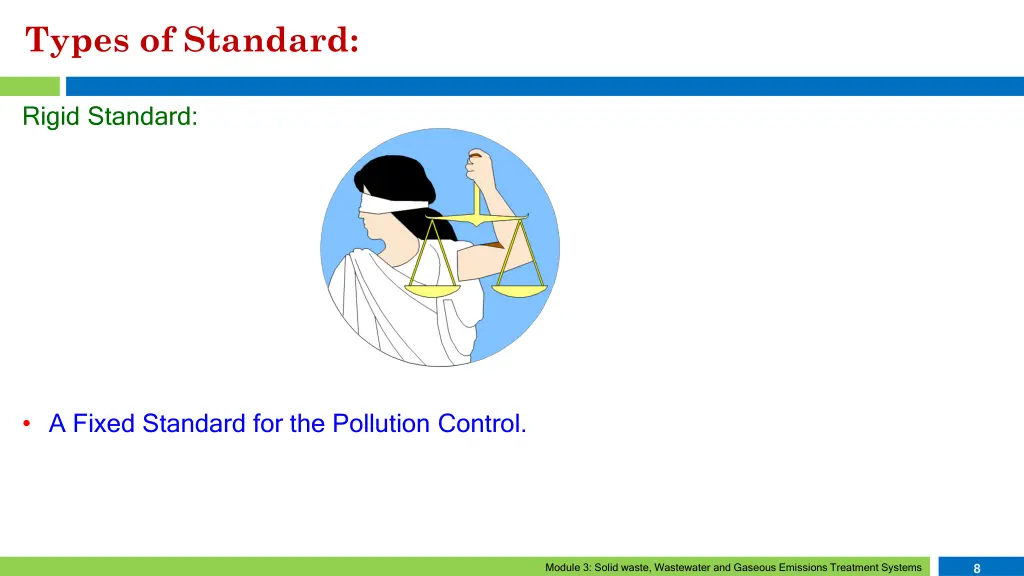 Types of Standard:

Rigid Standard:

• A Fixed Standard for the Pollution Control.

Module 3: Solid waste, Wastewater and Gaseous Emissions Treatment Systems

8